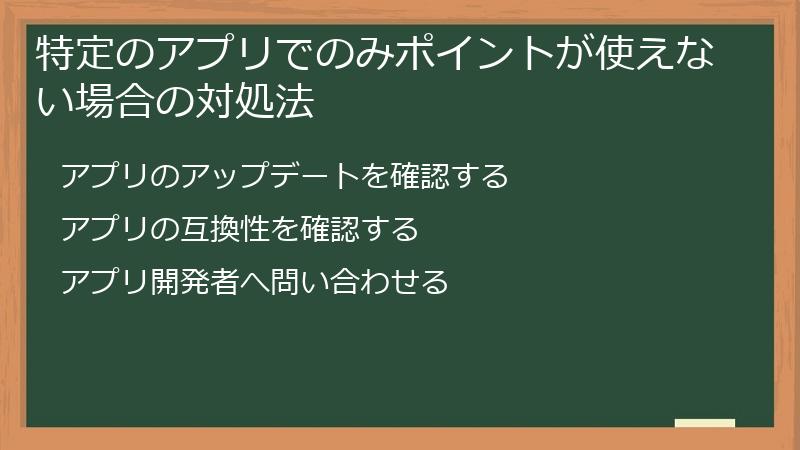 特定のアプリでのみポイントが使えない場合の対処法

アプリのアップデートを確認する

アプリの互換性を確認する

アプリ開発者へ問い合わせる